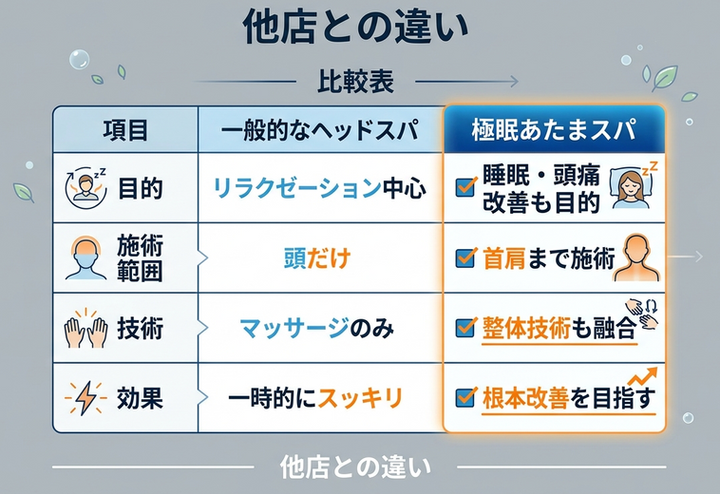 他店との違い

比較表

| 項目 | 一般的なヘッドスパ | 極眠あたまスパ |
|---|---|---|
| 目的 | リラクゼーション中心 | 睡眠・頭痛改善も目的 |
| 施術範囲 | 頭だけ | 首肩まで施術 |
| 技術 | マッサージのみ | 整体技術も融合 |
| 効果 | 一時的にスッキリ | 根本改善を目指す |

他店との違い